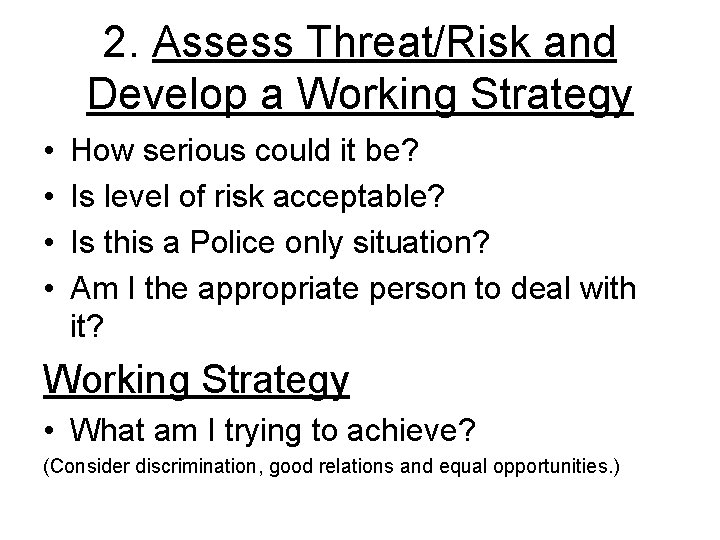 2. Assess Threat/Risk and Develop a Working Strategy

• How serious could it be?
• Is level of risk acceptable?
• Is this a Police only situation?
• Am I the appropriate person to deal with it?

Working Strategy

• What am I trying to achieve?

(Consider discrimination, good relations and equal opportunities.)